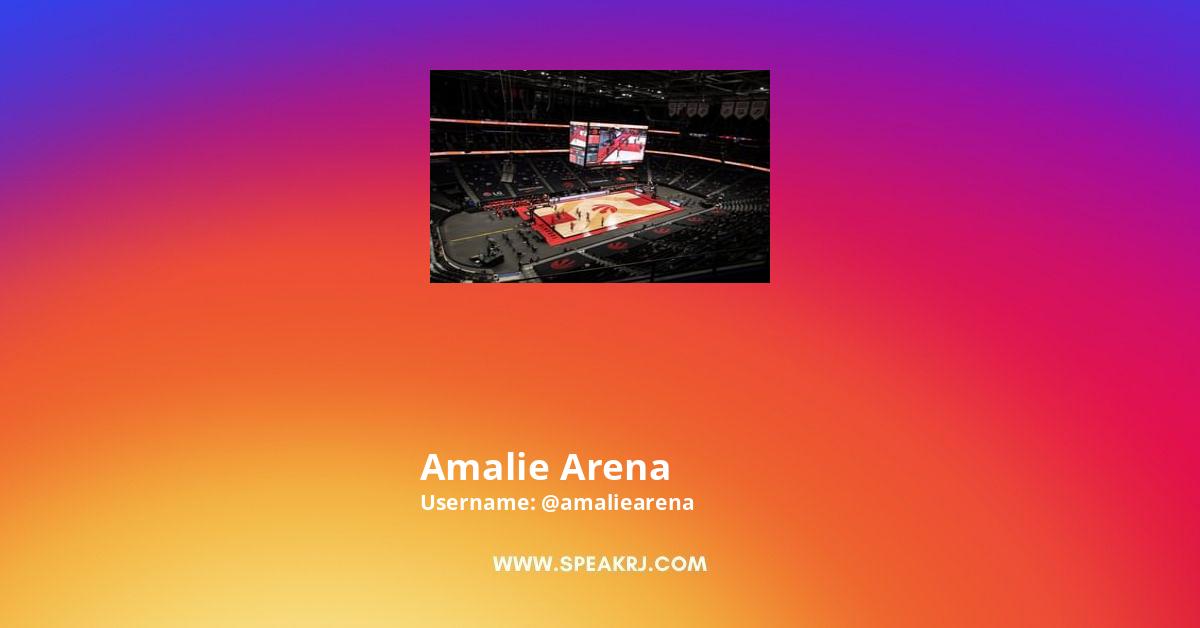 Amalie Arena
Username: @amaliearena

WWW.SPEAKRJ.COM